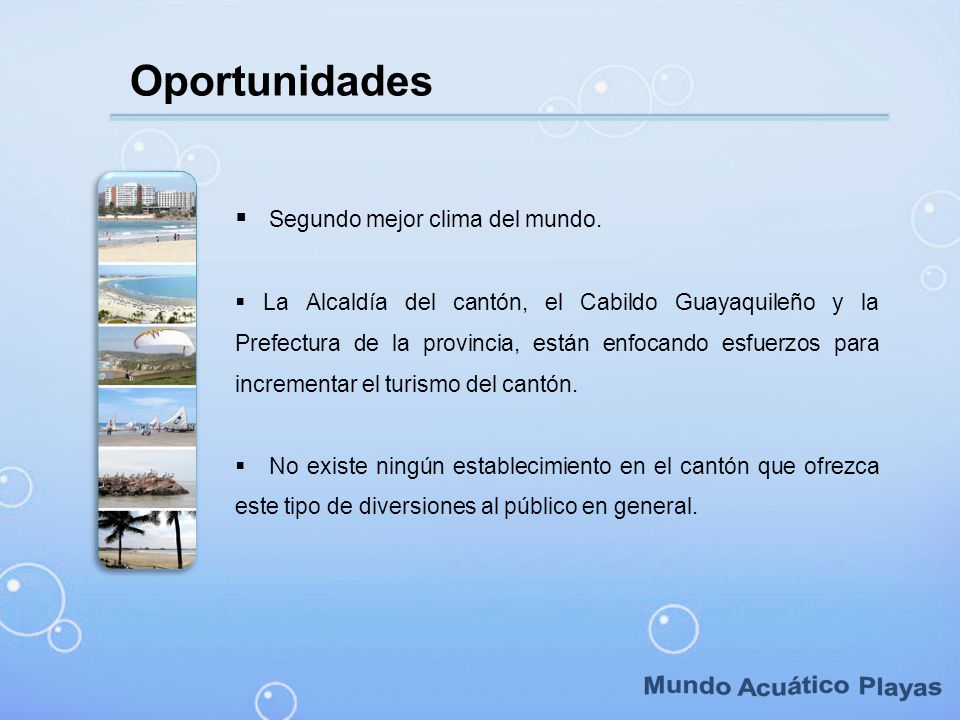 Oportunidades

▪ Segundo mejor clima del mundo.

▪ La Alcaldía del cantón, el Cabildo Guayaquileño y la Prefectura de la provincia, están enfocando esfuerzos para incrementar el turismo del cantón.

▪ No existe ningún establecimiento en el cantón que ofrezca este tipo de diversiones al público en general.

Mundo Acuático Playas